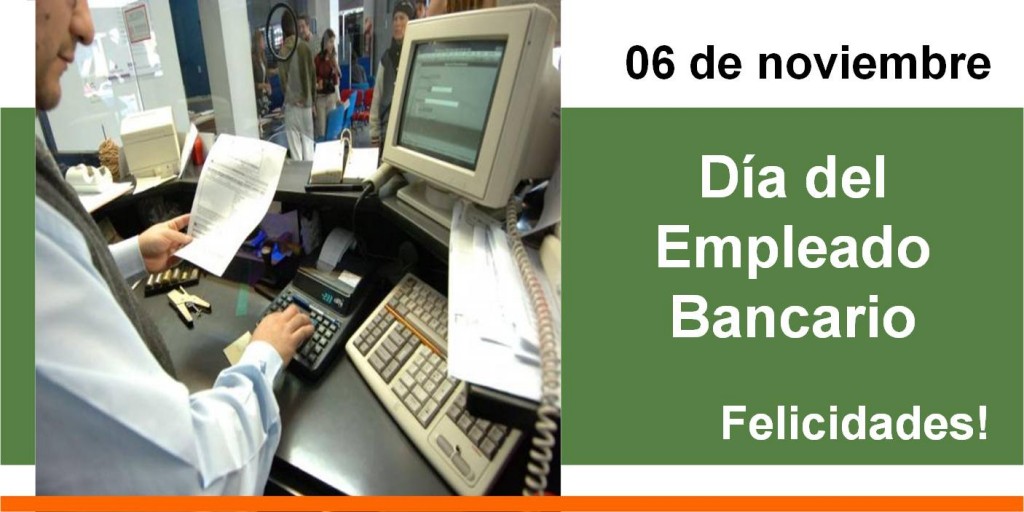 06 de noviembre

Día del Empleado Bancario

Felicidades!